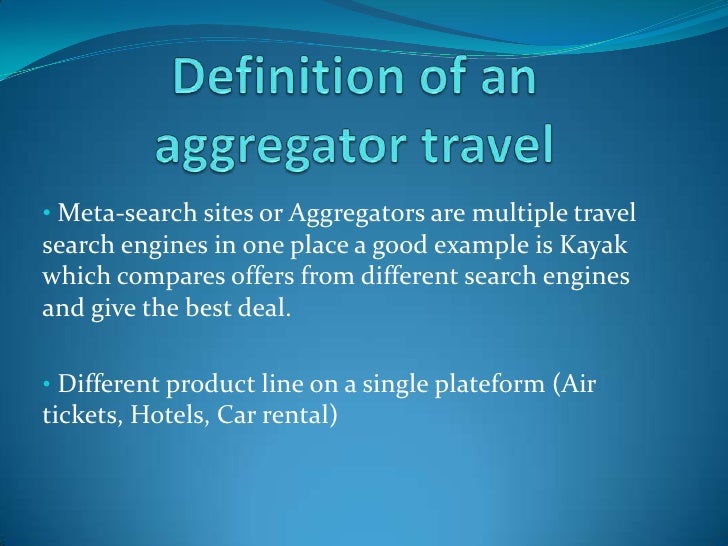 Definition of an aggregator travel

• Meta-search sites or Aggregators are multiple travel search engines in one place a good example is Kayak which compares offers from different search engines and give the best deal.

• Different product line on a single plateform (Air tickets, Hotels, Car rental)